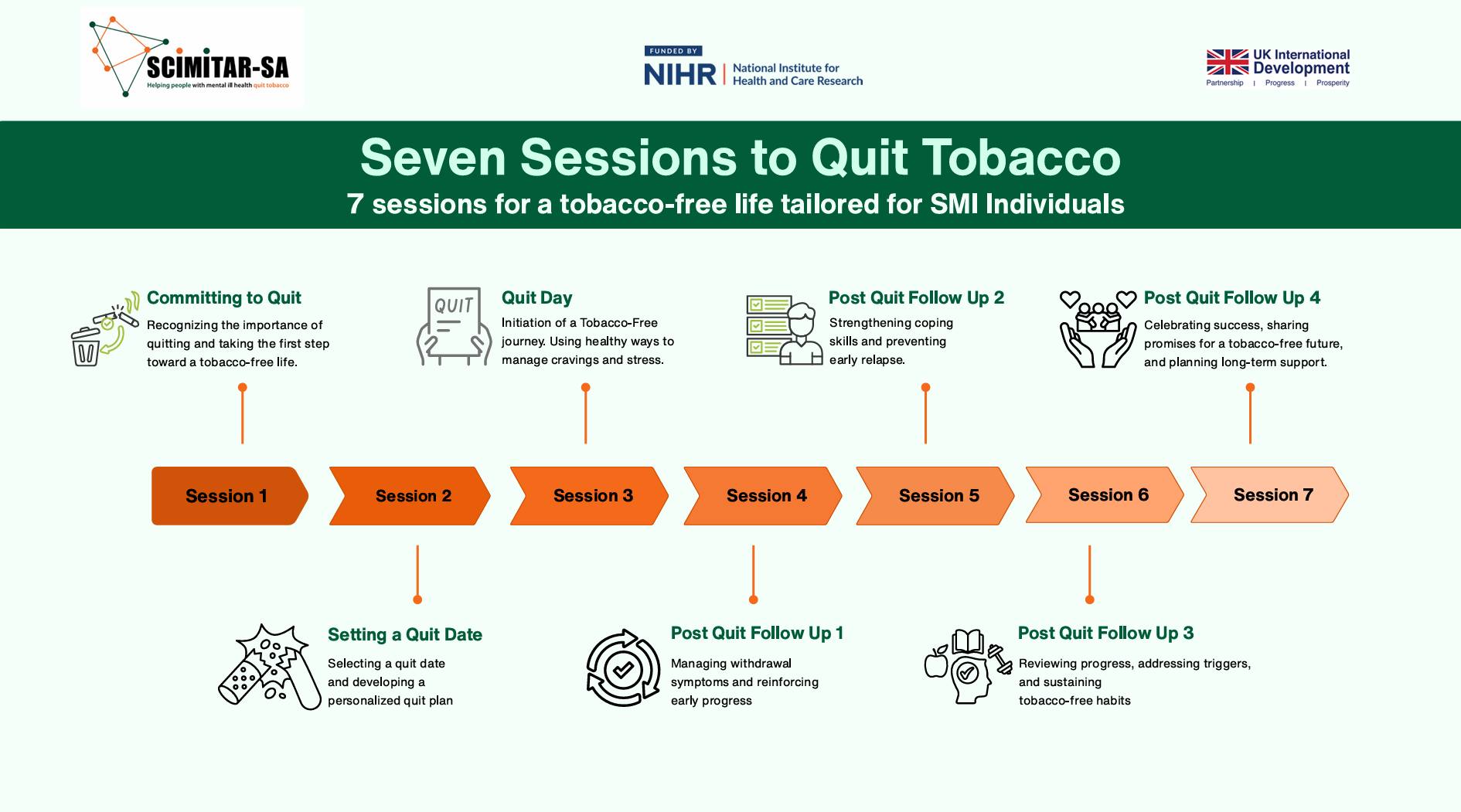 SCIMITAR-SA
Helping people with mental ill health quit tobacco

FUNDED BY
NIHR | National Institute for Health and Care Research

UK International Development
Partnership | Progress | Prosperity

Seven Sessions to Quit Tobacco
7 sessions for a tobacco-free life tailored for SMI Individuals

Committing to Quit
Recognizing the importance of quitting and taking the first step toward a tobacco-free life.

QUIT
Quit Day
Initiation of a Tobacco-Free journey. Using healthy ways to manage cravings and stress.

Post Quit Follow Up 2
Strengthening coping skills and preventing early relapse.

Post Quit Follow Up 4
Celebrating success, sharing promises for a tobacco-free future, and planning long-term support.

Session 1
Session 2
Session 3
Session 4
Session 5
Session 6
Session 7

Setting a Quit Date
Selecting a quit date and developing a personalized quit plan

Post Quit Follow Up 1
Managing withdrawal symptoms and reinforcing early progress

Post Quit Follow Up 3
Reviewing progress, addressing triggers, and sustaining tobacco-free habits